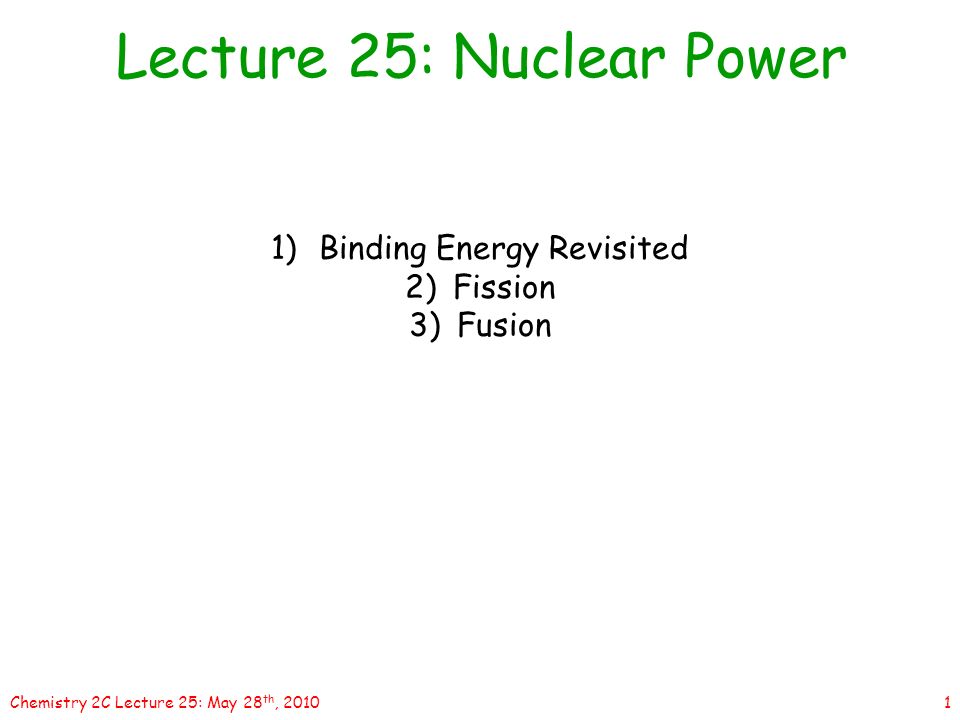 Lecture 25: Nuclear Power

1) Binding Energy Revisited
2) Fission
3) Fusion

Chemistry 2C Lecture 25: May 28$^{th}$, 2010

1